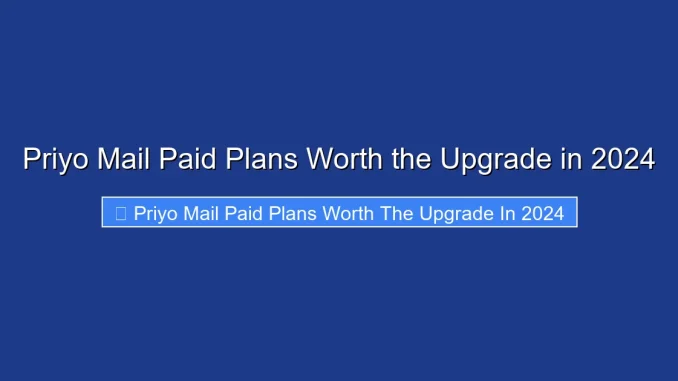 Priyo Mail Paid Plans Worth the Upgrade in 2024

Priyo Mail Paid Plans Worth The Upgrade In 2024